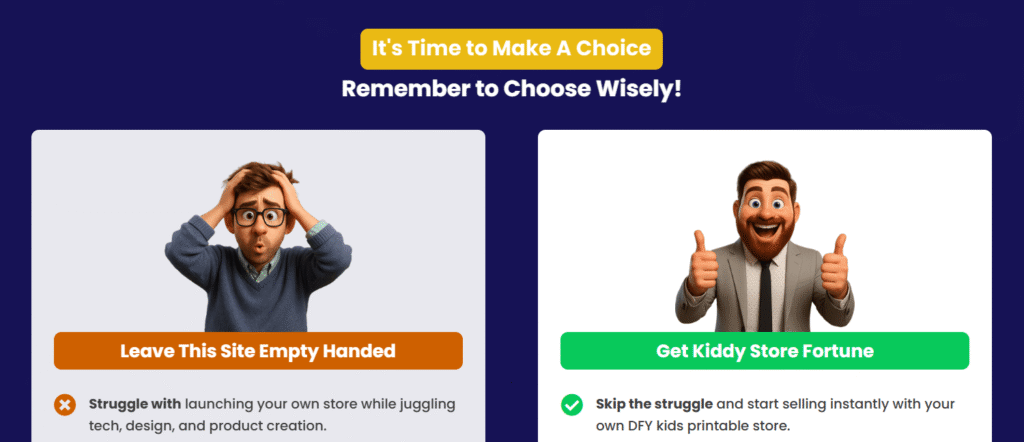 It's Time to Make A Choice

Remember to Choose Wisely!

Leave This Site Empty Handed

Struggle with launching your own store while juggling tech, design, and product creation.

Get Kiddy Store Fortune

Skip the struggle and start selling instantly with your own DFY kids printable store.